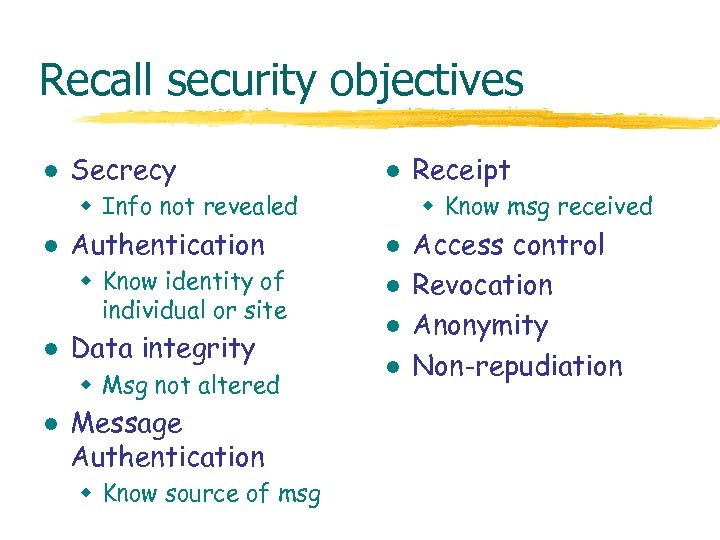 Recall security objectives

- Secrecy
  - Info not revealed
- Authentication
  - Know identity of individual or site
- Data integrity
  - Msg not altered
- Message Authentication
  - Know source of msg

- Receipt
  - Know msg received
- Access control
- Revocation
- Anonymity
- Non-repudiation